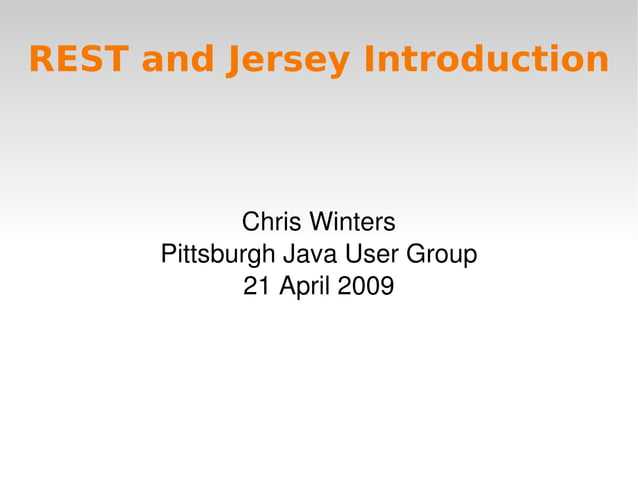 REST and Jersey Introduction

Chris Winters
Pittsburgh Java User Group
21 April 2009